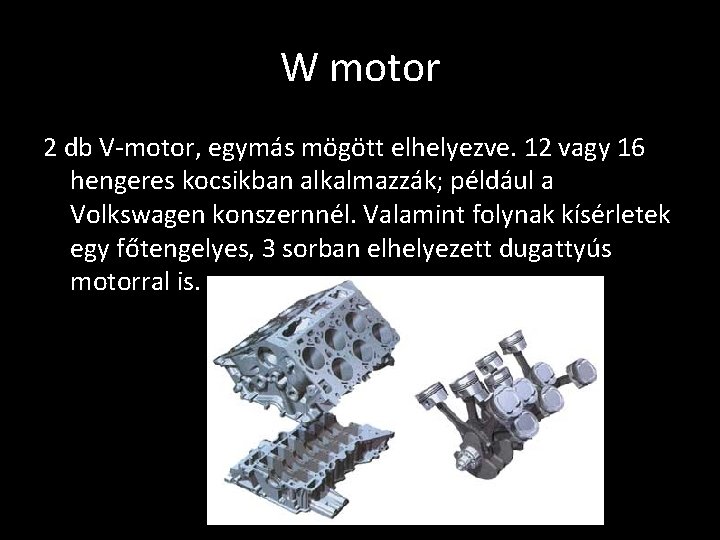 W motor

2 db V-motor, egymás mögött elhelyezve. 12 vagy 16 hengeres kocsikban alkalmazzák; például a Volkswagen konszernnél. Valamint folynak kísérletek egy főtengelyes, 3 sorban elhelyezett dugattyús motorral is.